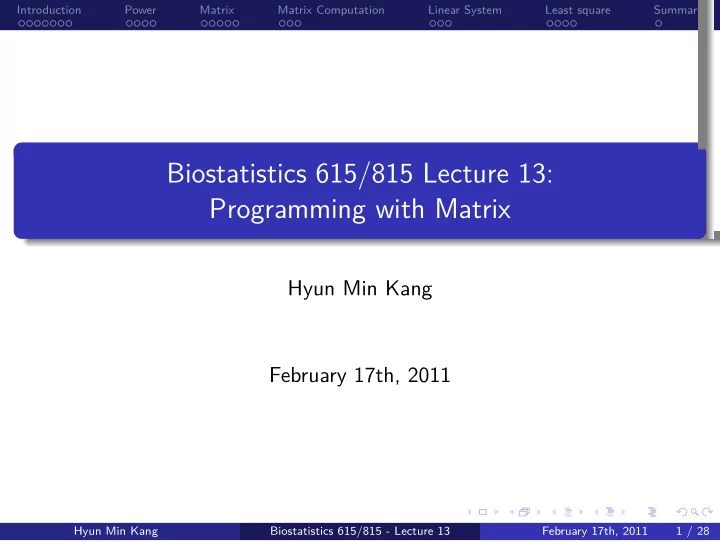 Introduction Power Matrix Matrix Computation Linear System Least square Summar

Biostatistics 615/815 Lecture 13:
Programming with Matrix

Hyun Min Kang

February 17th, 2011

Hyun Min Kang Biostatistics 615/815 - Lecture 13 February 17th, 2011 1 / 28